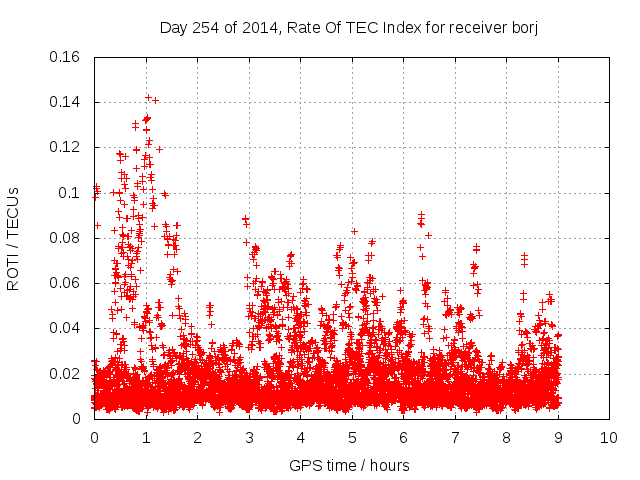 Day 254 of 2014, Rate Of TEC Index for receiver borj

ROTI / TECUs

0.16
0.14
0.12
0.1
0.08
0.06
0.04
0.02
0

0 1 2 3 4 5 6 7 8 9 10

GPS time / hours